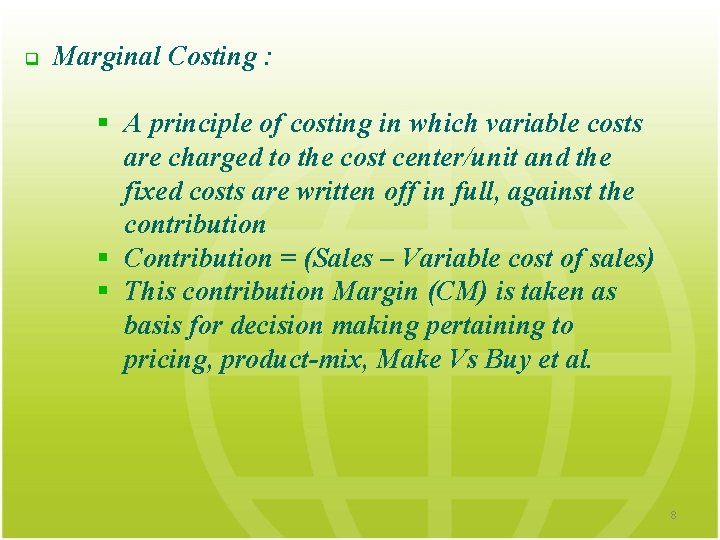 Marginal Costing :

A principle of costing in which variable costs are charged to the cost center/unit and the fixed costs are written off in full, against the contribution

Contribution = (Sales – Variable cost of sales)

This contribution Margin (CM) is taken as basis for decision making pertaining to pricing, product-mix, Make Vs Buy et al.

8